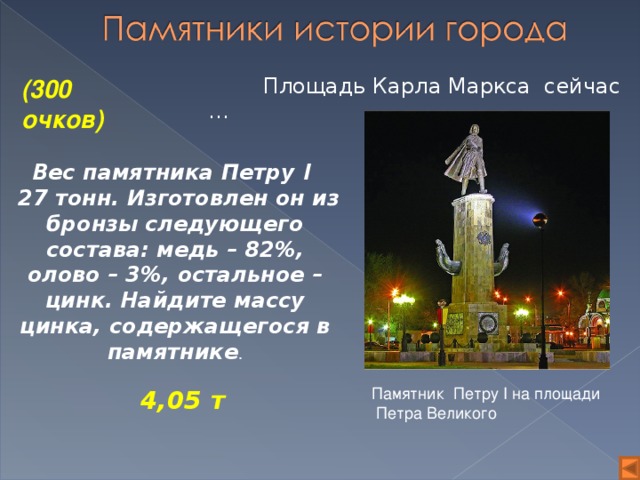 Памятники истории города

(300 очков)

Площадь Карла Маркса сейчас …

Вес памятника Петру I 27 тонн. Изготовлен он из бронзы следующего состава: медь – 82%, олово – 3%, остальное – цинк. Найдите массу цинка, содержащегося в памятнике.

4,05 т

Памятник Петру I на площади Петра Великого